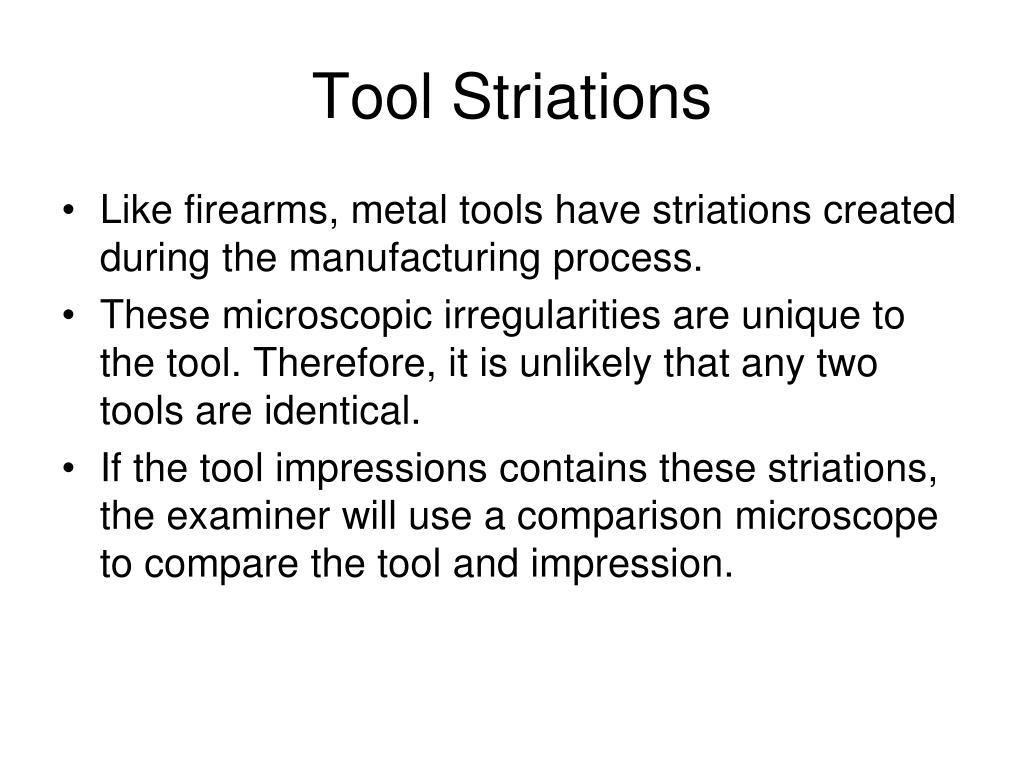 Tool Striations

• Like firearms, metal tools have striations created during the manufacturing process.
• These microscopic irregularities are unique to the tool. Therefore, it is unlikely that any two tools are identical.
• If the tool impressions contains these striations, the examiner will use a comparison microscope to compare the tool and impression.